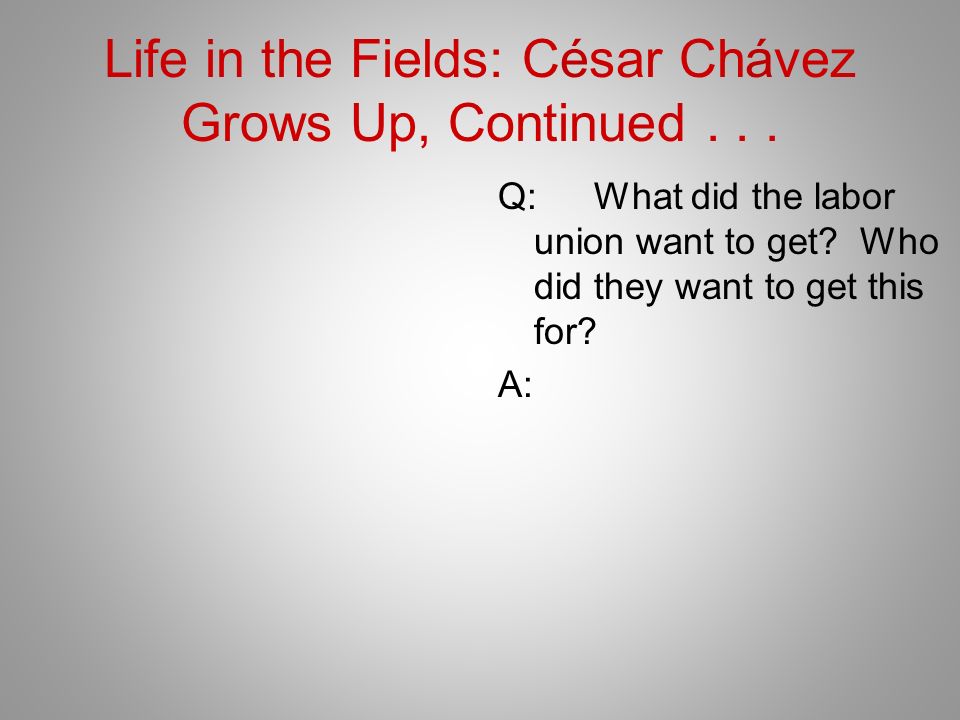 Life in the Fields: César Chávez Grows Up, Continued . . .

Q: What did the labor union want to get? Who did they want to get this for?

A: